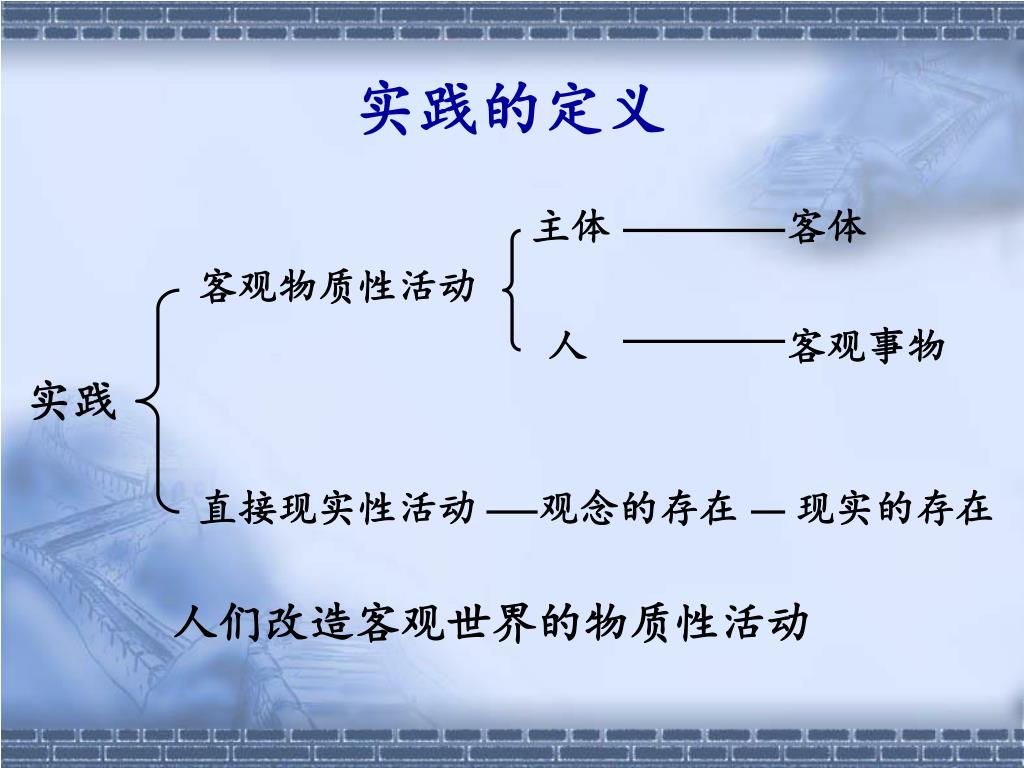 实践的定义

实践

客观物质性活动

主体 ———— 客体

人 ———— 客观事物

直接现实性活动 —— 观念的存在 — 现实的存在

人们改造客观世界的物质性活动